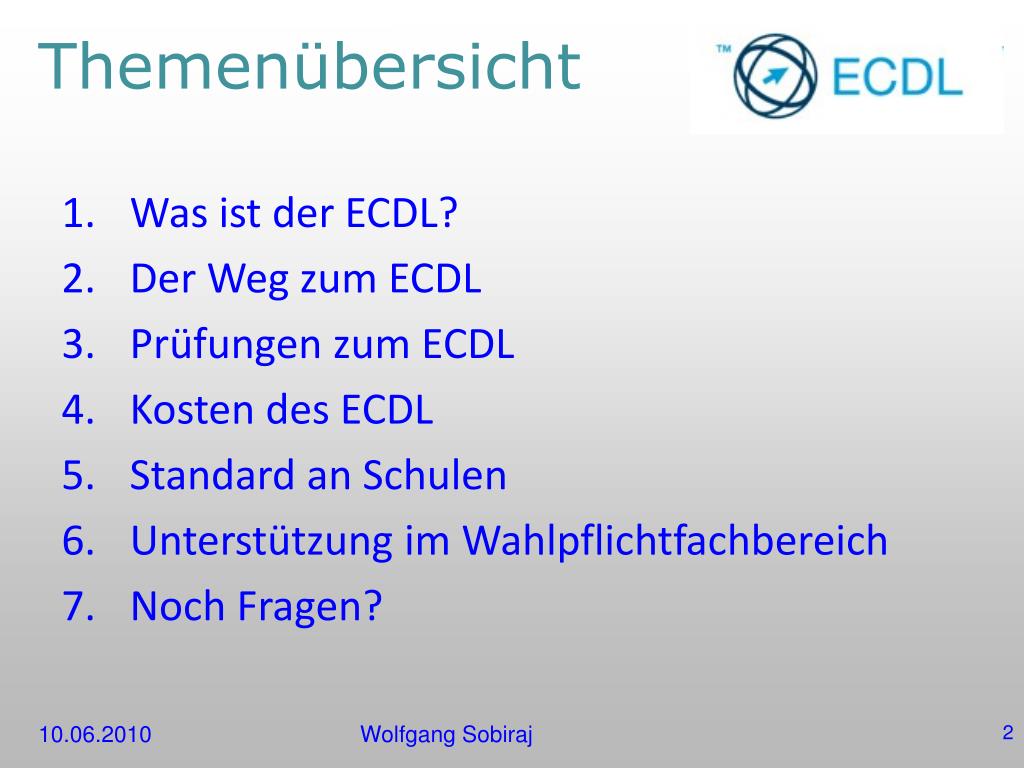 Themenübersicht

TM ECDL

1. Was ist der ECDL?
2. Der Weg zum ECDL
3. Prüfungen zum ECDL
4. Kosten des ECDL
5. Standard an Schulen
6. Unterstützung im Wahlpflichtfachbereich
7. Noch Fragen?

10.06.2010

Wolfgang Sobiraj

2